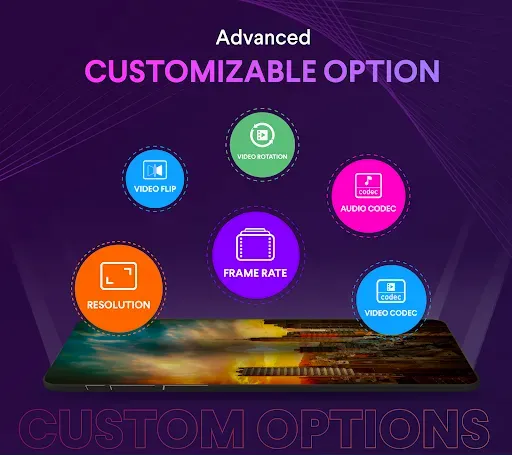 Advanced
CUSTOMIZABLE OPTION

VIDEO ROTATION

VIDEO FLIP

codec
AUDIO CODEC

FRAME RATE

RESOLUTION

codec
VIDEO CODEC

CUSTOM OPTIONS